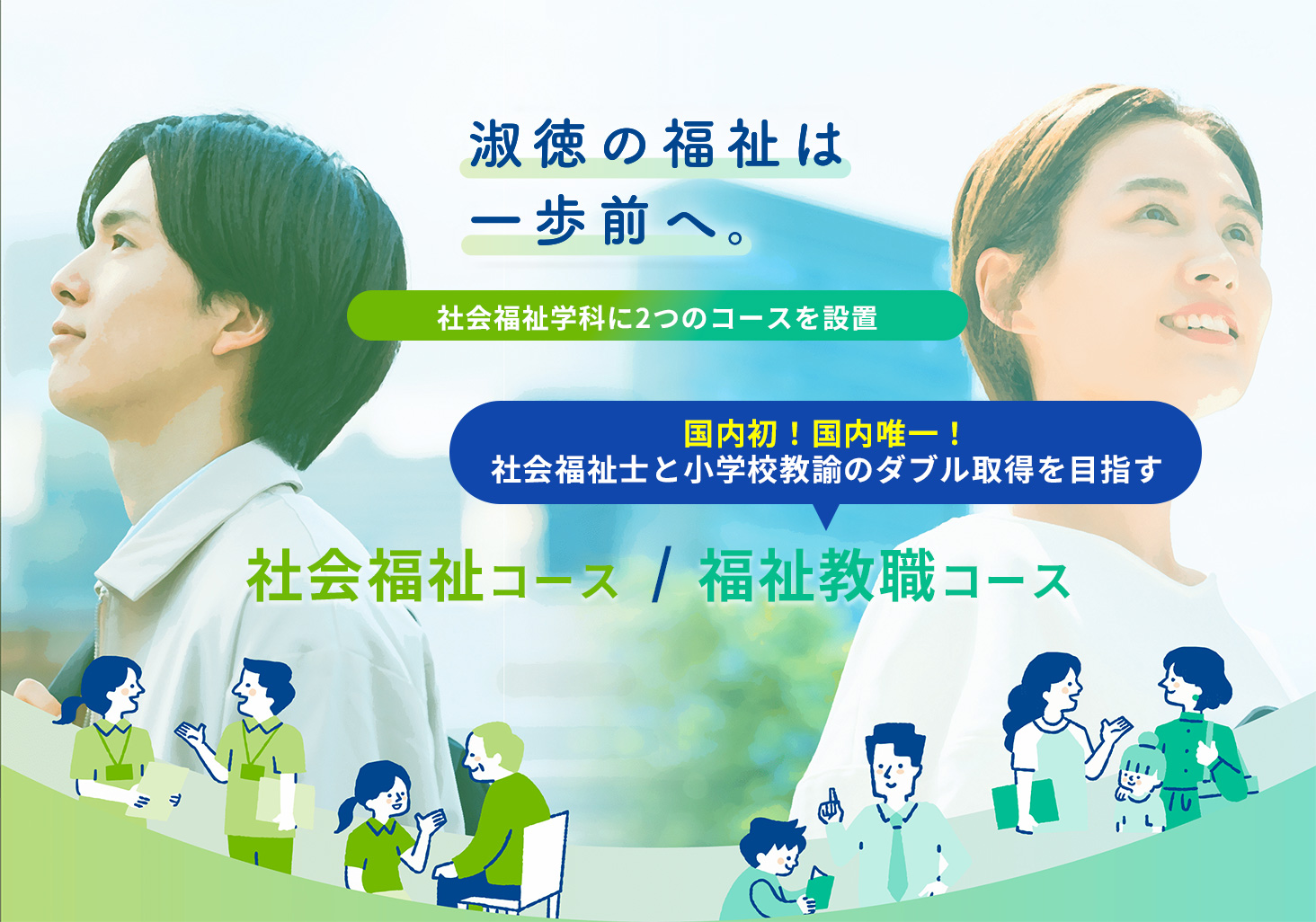 淑徳の福祉は
一歩前へ。

社会福祉学科に2つのコースを設置

国内初！国内唯一！
社会福祉士と小学校教諭のダブル取得を目指す

社会福祉コース / 福祉教職コース